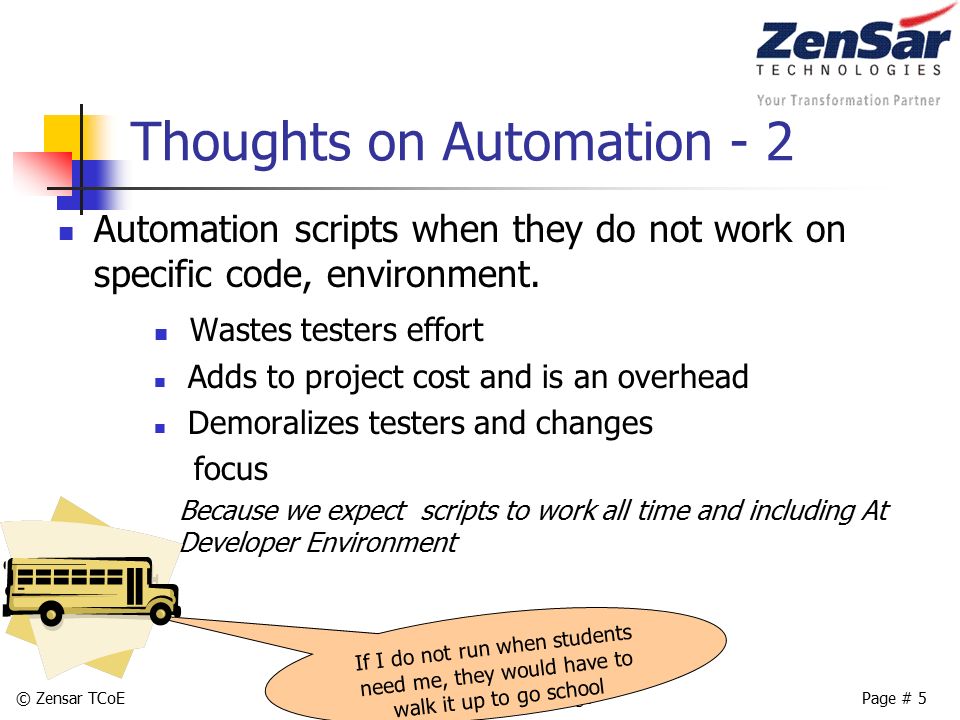 ZenSar
TECHNOLOGIES
Your Transformation Partner

Thoughts on Automation - 2

Automation scripts when they do not work on specific code, environment.

Wastes testers effort

Adds to project cost and is an overhead

Demoralizes testers and changes focus

Because we expect scripts to work all time and including At Developer Environment

If I do not run when students need me, they would have to walk it up to go school

© Zensar TCoE

Page # 5